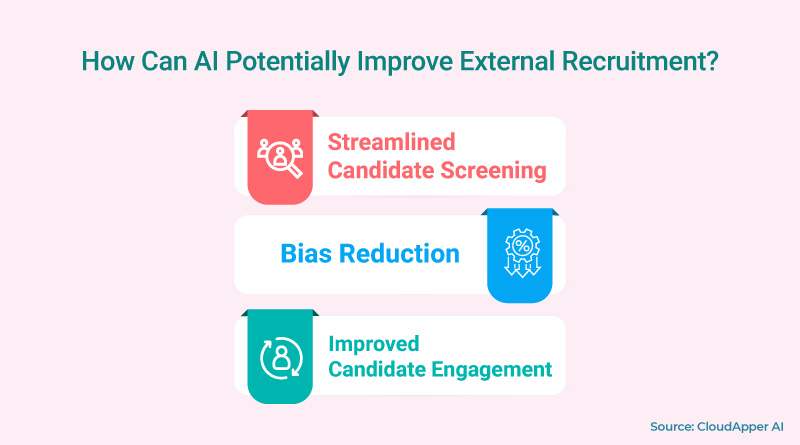 How Can AI Potentially Improve External Recruitment?

Streamlined Candidate Screening

Bias Reduction

Improved Candidate Engagement

Source: CloudApper AI